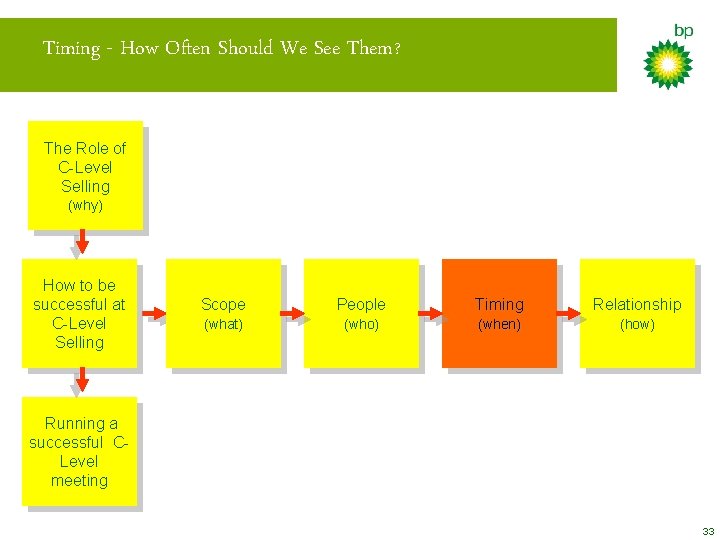 Timing - How Often Should We See Them?

bp

The Role of C-Level Selling (why)

How to be successful at C-Level Selling

Scope (what)

People (who)

Timing (when)

Relationship (how)

Running a successful C-Level meeting

33